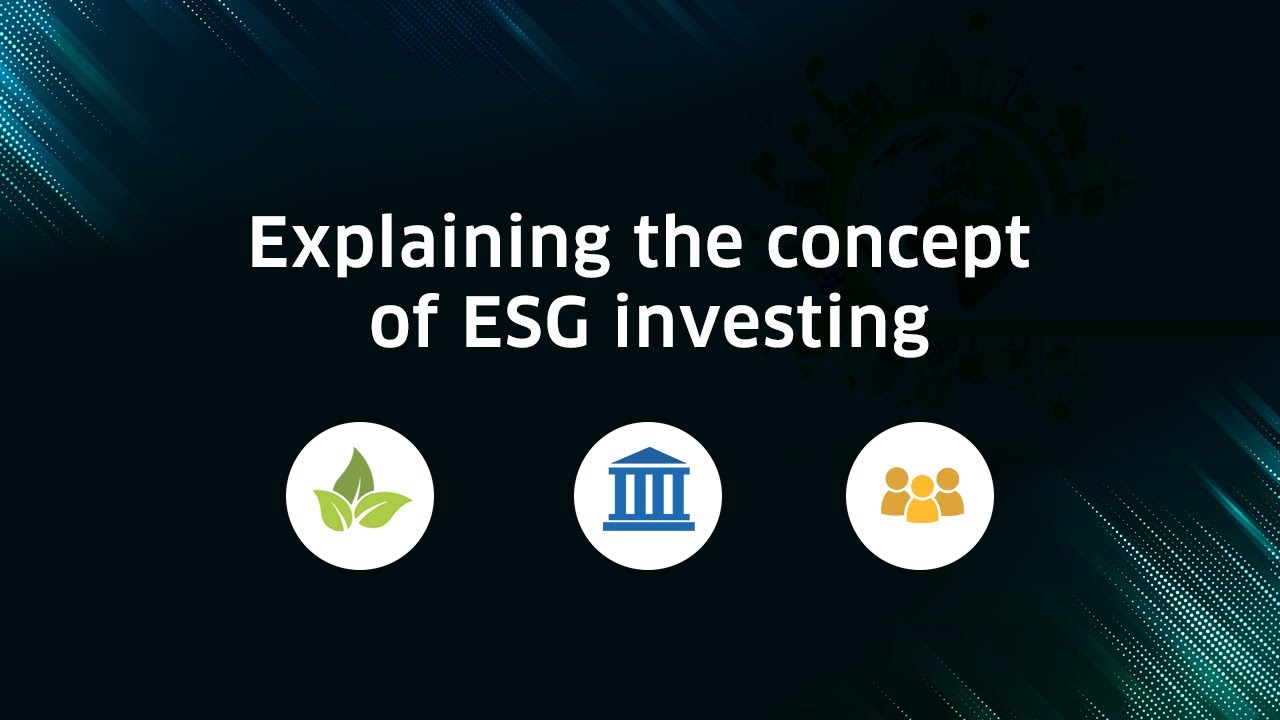 Explaining the concept of ESG investing